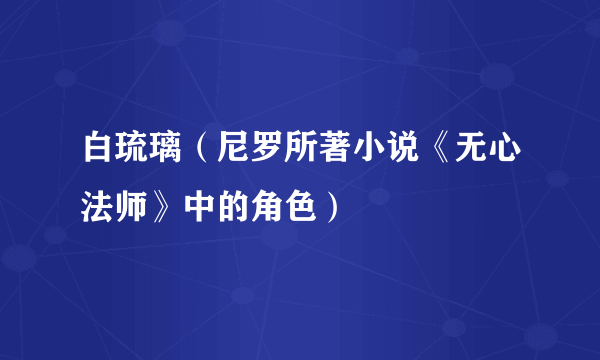 白琉璃（尼罗所著小说《无心法师》中的角色）